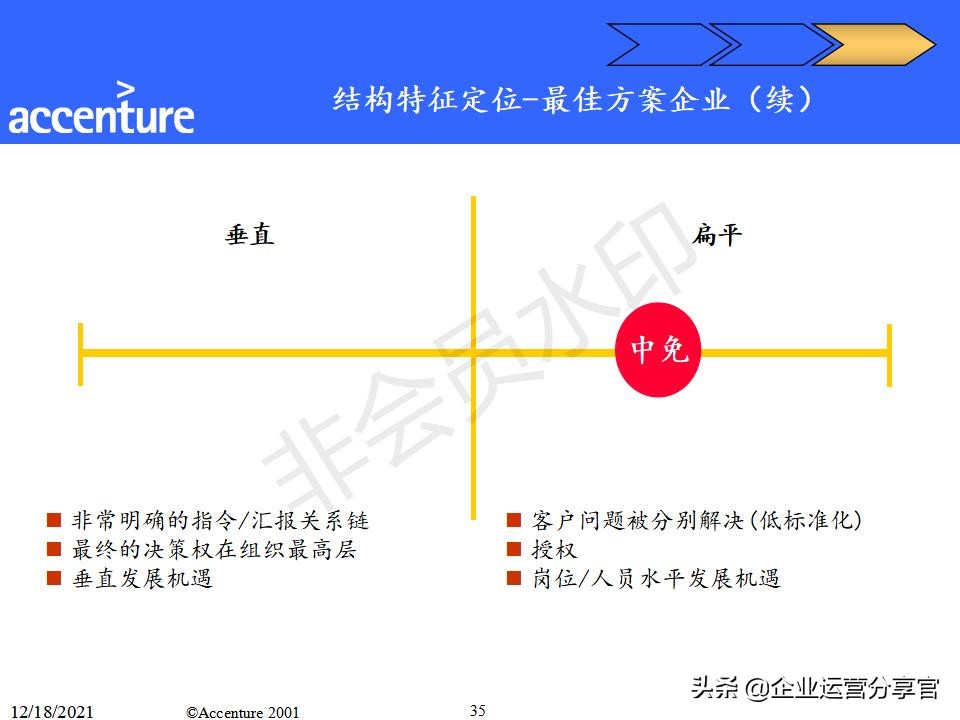 accenture

结构特征定位-最佳方案企业（续）

垂直

扁平

中免

非会员水印

■ 非常明确的指令/汇报关系链
■ 最终的决策权在组织最高层
■ 垂直发展机遇

■ 客户问题被分别解决(低标准化)
■ 授权
■ 岗位/人员水平发展机遇

头条 @企业运营分享官

12/18/2021 ©Accenture 2001 35